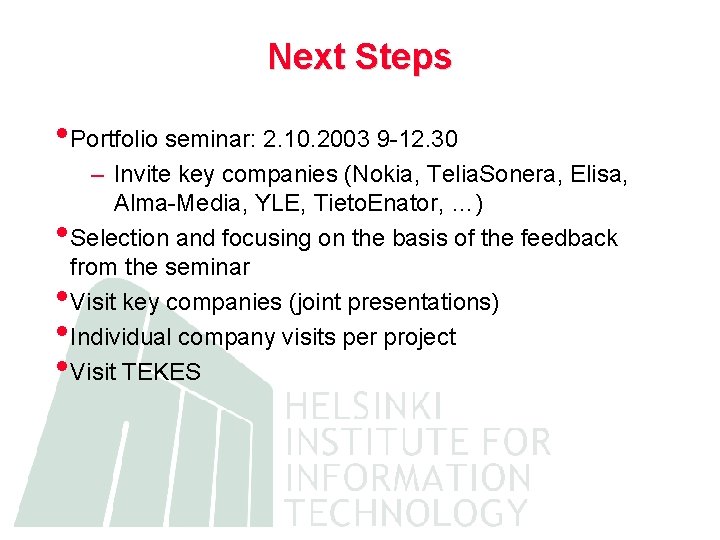 Next Steps

• Portfolio seminar: 2.10.2003 9-12.30
– Invite key companies (Nokia, TeliaSonera, Elisa, Alma-Media, YLE, TietoEnator, ...)
• Selection and focusing on the basis of the feedback from the seminar
• Visit key companies (joint presentations)
• Individual company visits per project
• Visit TEKES

HELSINKI
INSTITUTE FOR
INFORMATION
TECHNOLOGY